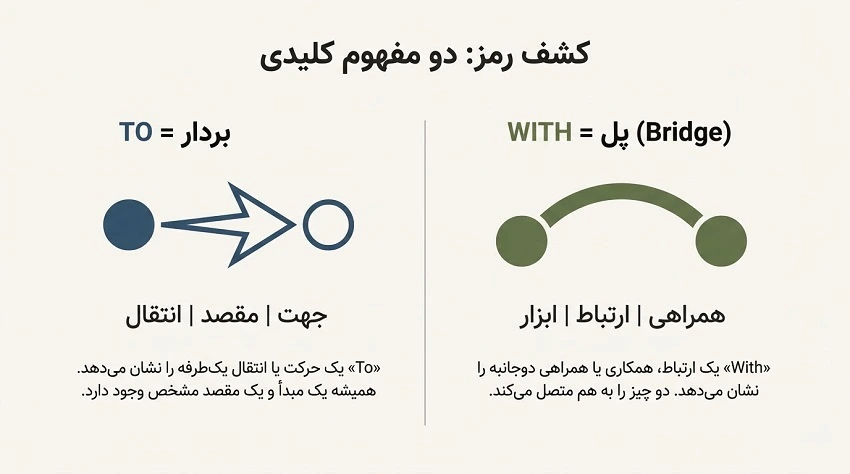 کشف رمز: دو مفهوم کلیدی

WITH = پل (Bridge)

همراهی | ارتباط | ابزار

«With» یک ارتباط، همکاری یا همراهی دوجانبه را نشان می‌دهد. دو چیز را به هم متصل می‌کند.

TO = بردار

جهت | مقصد | انتقال

«To» یک حرکت یا انتقال یک‌طرفه را نشان می‌دهد. همیشه یک مبدأ و یک مقصد مشخص وجود دارد.